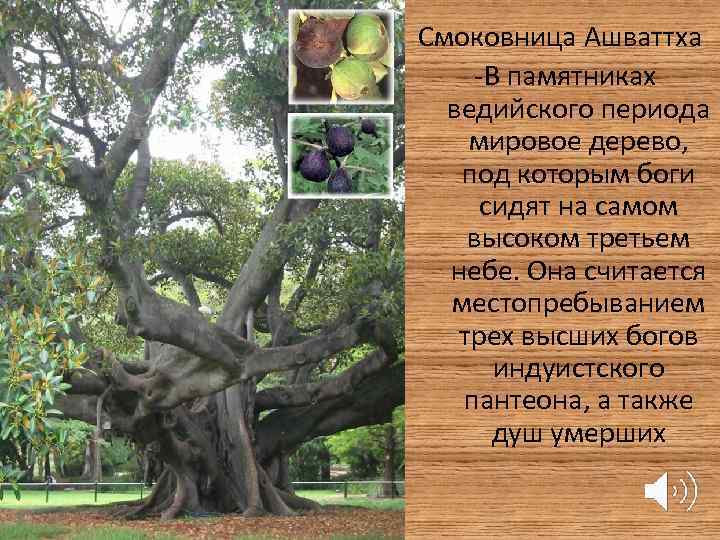 Смоковница Ашваттха

-В памятниках ведийского периода мировое дерево, под которым боги сидят на самом высоком третьем небе. Она считается местопребыванием трех высших богов индуистского пантеона, а также душ умерших